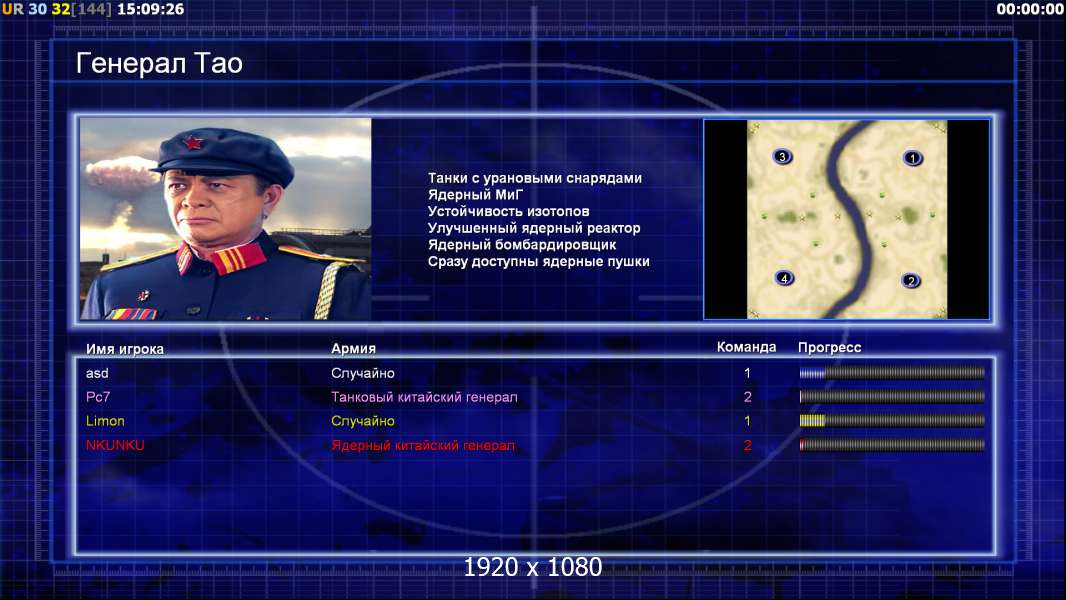 UR 30 32[144] 15:09:26

00:00:00

Генерал Тао

Танки с урановыми снарядами
Ядерный МиГ
Устойчивость изотопов
Улучшенный ядерный реактор
Ядерный бомбардировщик
Сразу доступны ядерные пушки

3
1
4
2

| Имя игрока | Армия | Команда | Прогресс |
|---|---|---|---|
| asd | Случайно | 1 | |
| Pc7 | Танковый китайский генерал | 2 | |
| Limon | Случайно | 1 | |
| NKUNKU | Ядерный китайский генерал | 2 | |

1920 x 1080